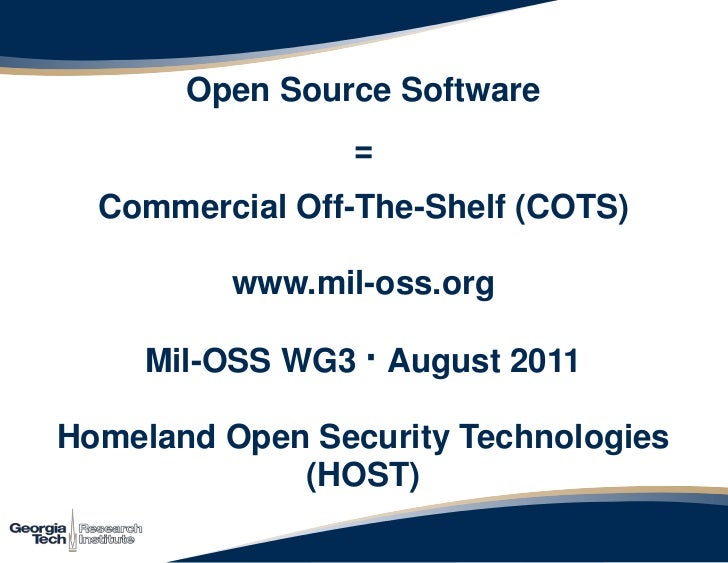 Open Source Software

=

Commercial Off-The-Shelf (COTS)

www.mil-oss.org

Mil-OSS WG3 · August 2011

Homeland Open Security Technologies (HOST)

Georgia Tech Research Institute